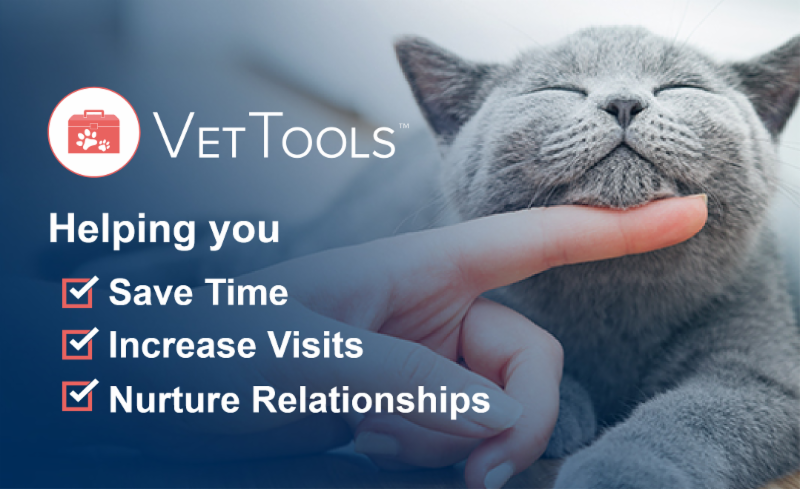 VetTools™

Helping you

Save Time

Increase Visits

Nurture Relationships